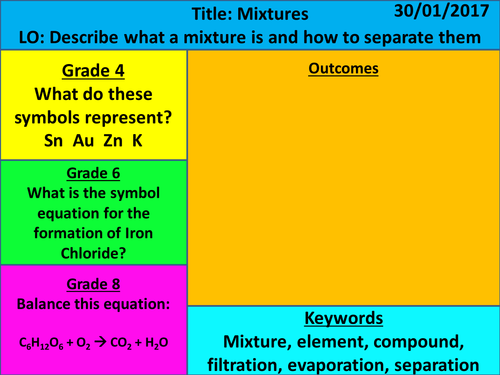 Title: Mixtures 30/01/2017
LO: Describe what a mixture is and how to separate them

Grade 4
What do these symbols represent?
Sn Au Zn K

Grade 6
What is the symbol equation for the formation of Iron Chloride?

Grade 8
Balance this equation:

$C_6H_{12}O_6 + O_2 \rightarrow CO_2 + H_2O$

Outcomes

Keywords
Mixture, element, compound, filtration, evaporation, separation